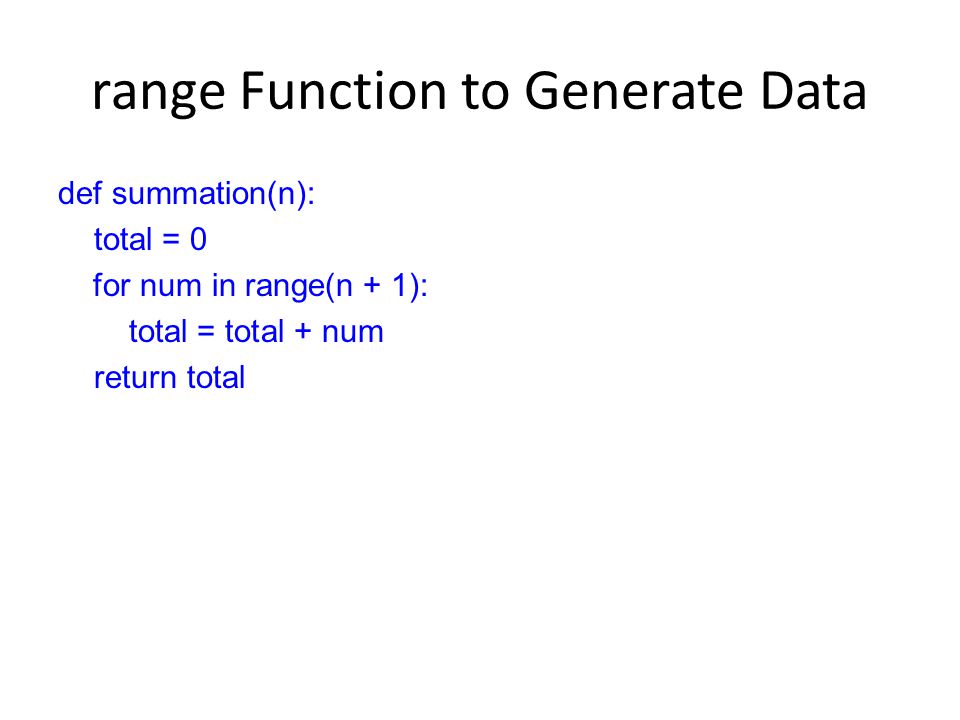 range Function to Generate Data

def summation(n):
    total = 0
    for num in range(n + 1):
        total = total + num
    return total